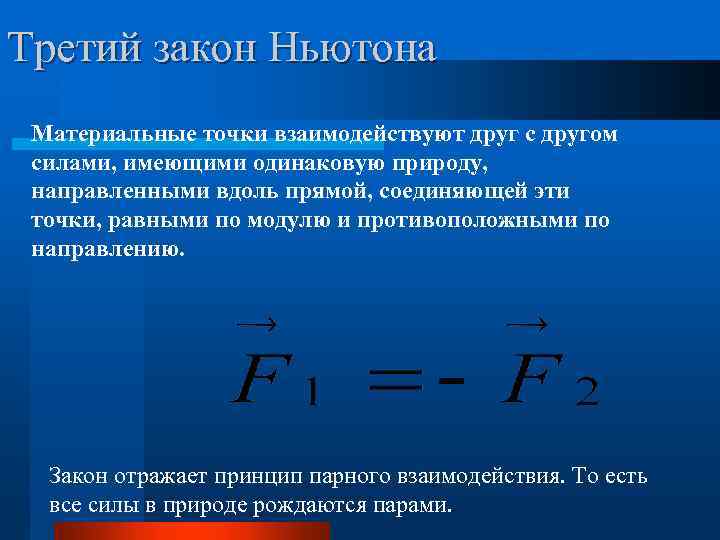 Третий закон Ньютона

Материальные точки взаимодействуют друг с другом силами, имеющими одинаковую природу, направленными вдоль прямой, соединяющей эти точки, равными по модулю и противоположными по направлению.

$\vec{F}_1 = -\vec{F}_2$

Закон отражает принцип парного взаимодействия. То есть все силы в природе рождаются парами.